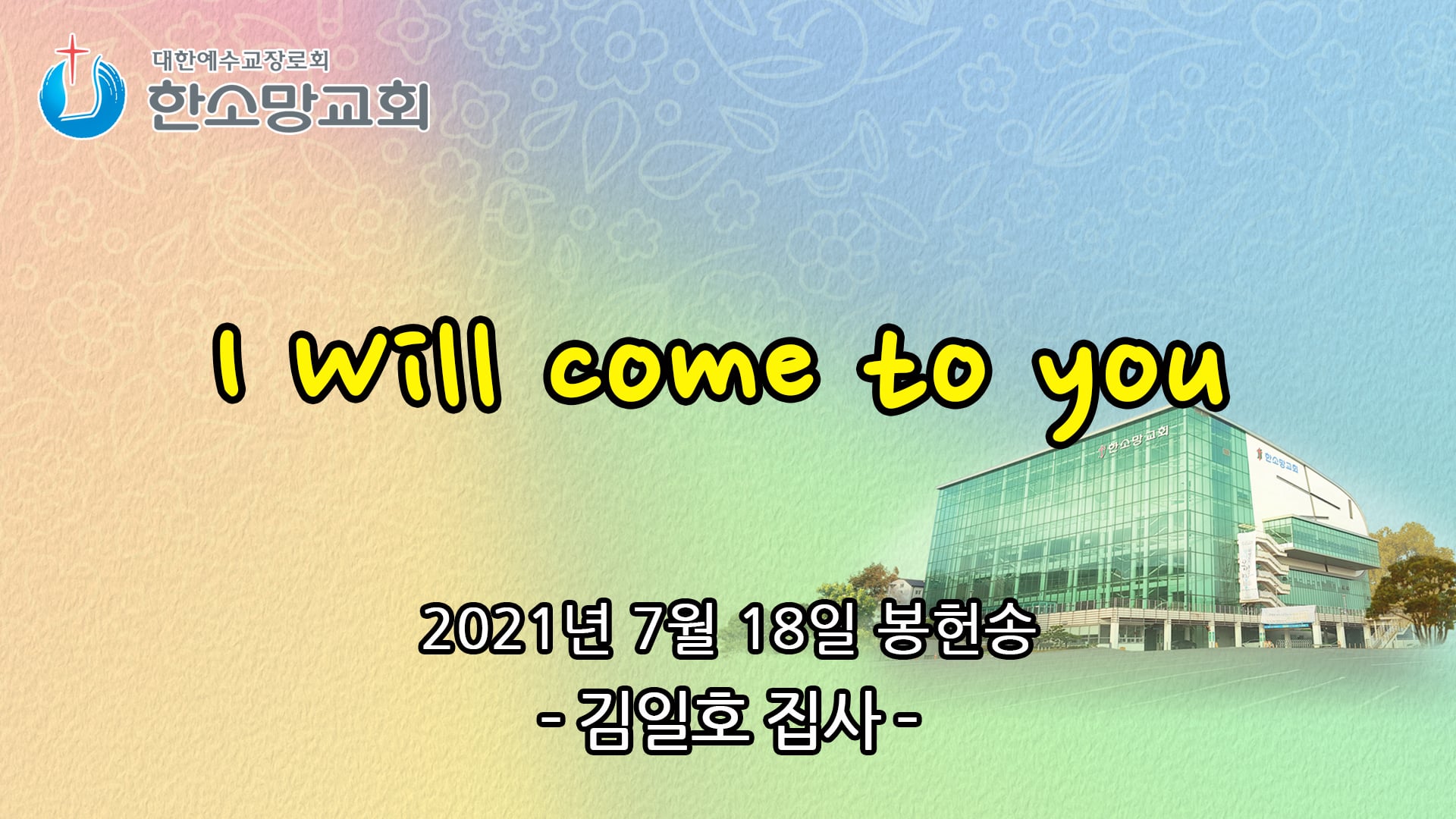 대한예수교장로회
한소망교회

I will come to you

한소망교회
한소망교회

2021년 7월 18일 봉헌송
- 김일호 집사 -